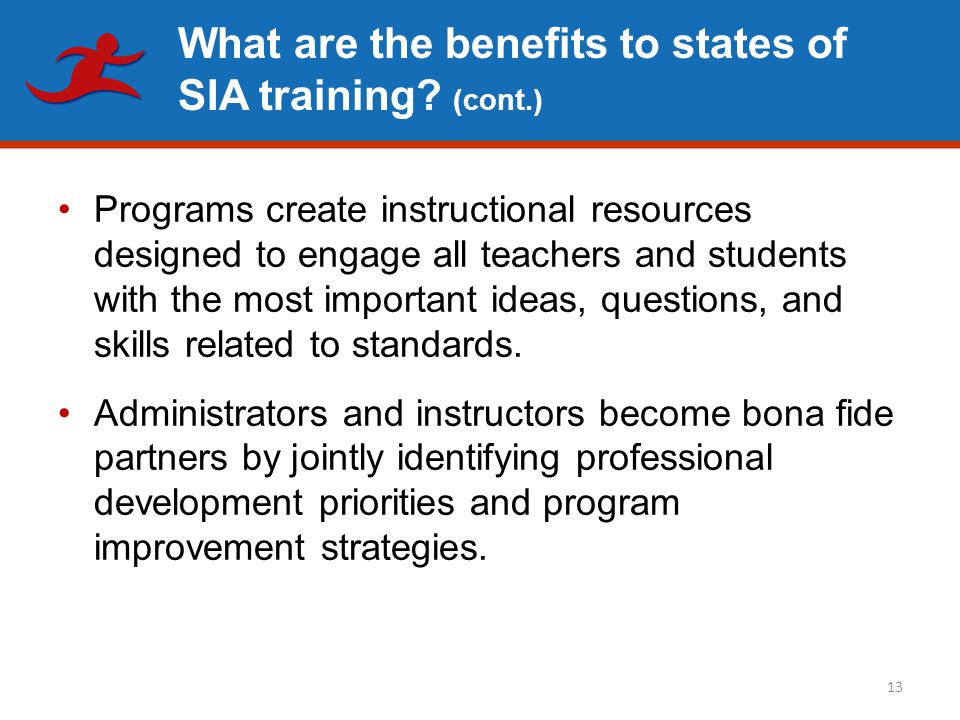 What are the benefits to states of SIA training? (cont.)

• Programs create instructional resources designed to engage all teachers and students with the most important ideas, questions, and skills related to standards.

• Administrators and instructors become bona fide partners by jointly identifying professional development priorities and program improvement strategies.

13